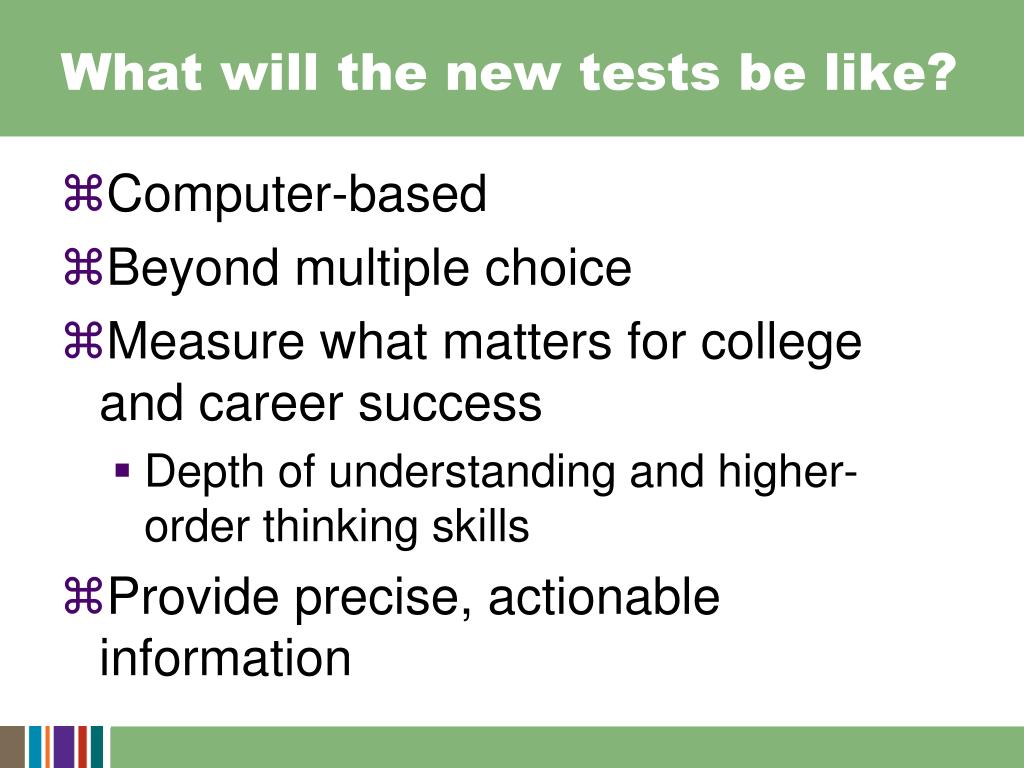 What will the new tests be like?

⌘Computer-based

⌘Beyond multiple choice

⌘Measure what matters for college and career success

▪ Depth of understanding and higher-order thinking skills

⌘Provide precise, actionable information